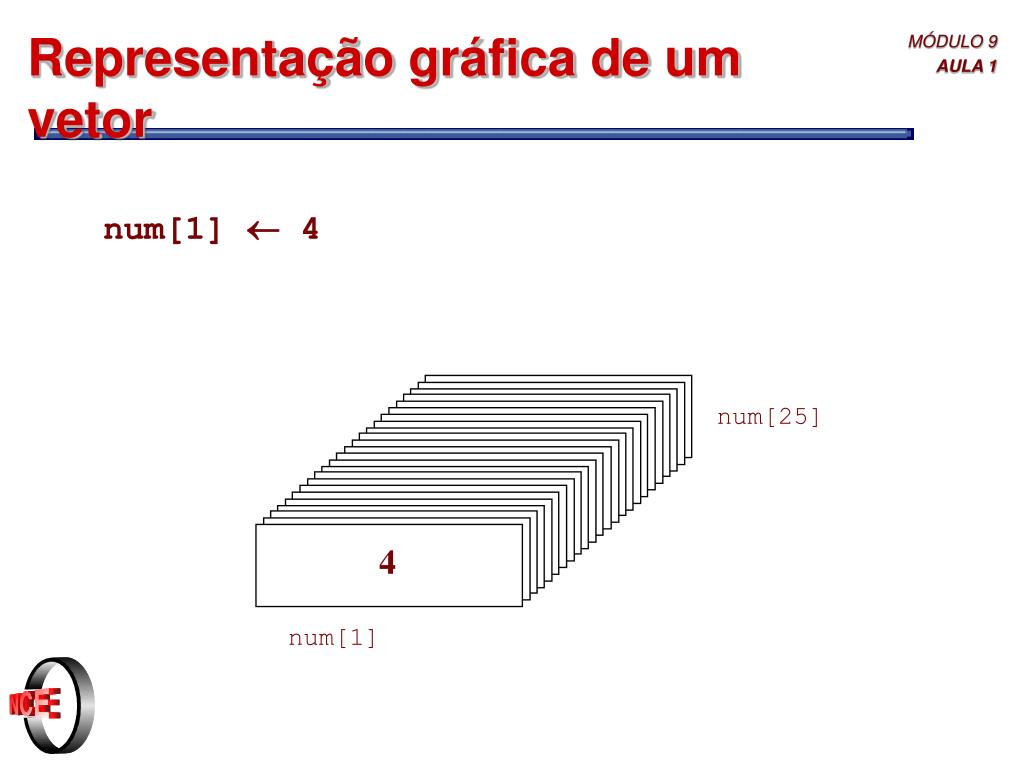 Representação gráfica de um vetor

MÓDULO 9
AULA 1

num[1] $\leftarrow$ 4

num[25]

4

num[1]

NCE